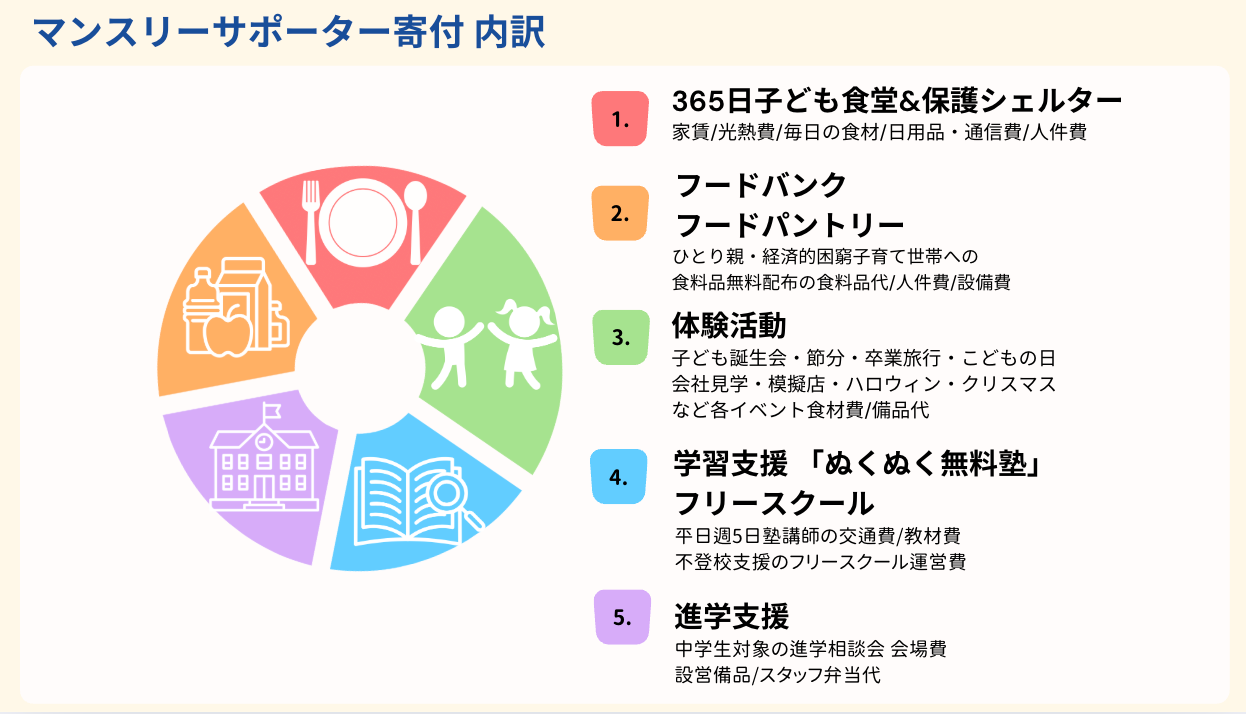 マンスリーサポーター寄付 内訳

1.
365日子ども食堂&保護シェルター
家賃/光熱費/毎日の食材/日用品・通信費/人件費

2.
フードバンク
フードパントリー
ひとり親・経済的困窮子育て世帯への
食料品無料配布の食料品代/人件費/設備費

3.
体験活動
子ども誕生会・節分・卒業旅行・こどもの日
会社見学・模擬店・ハロウィン・クリスマス
など各イベント食材費/備品代

4.
学習支援 「ぬくぬく無料塾」
フリースクール
平日週5日塾講師の交通費/教材費
不登校支援のフリースクール運営費

5.
進学支援
中学生対象の進学相談会 会場費
設営備品/スタッフ弁当代